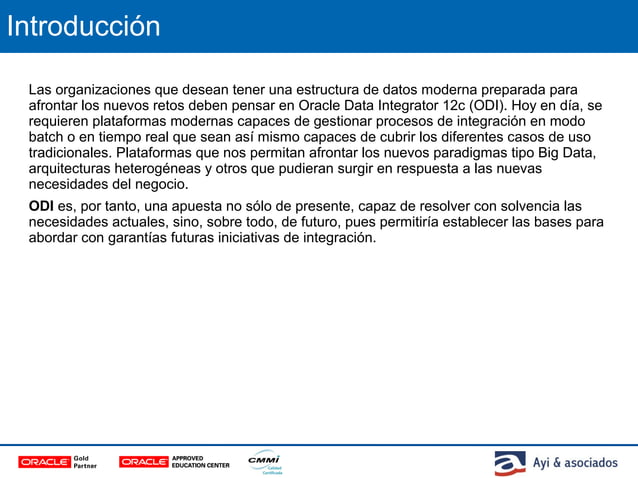 Introducción

Las organizaciones que desean tener una estructura de datos moderna preparada para afrontar los nuevos retos deben pensar en Oracle Data Integrator 12c (ODI). Hoy en día, se requieren plataformas modernas capaces de gestionar procesos de integración en modo batch o en tiempo real que sean así mismo capaces de cubrir los diferentes casos de uso tradicionales. Plataformas que nos permitan afrontar los nuevos paradigmas tipo Big Data, arquitecturas heterogéneas y otros que pudieran surgir en respuesta a las nuevas necesidades del negocio.

ODI es, por tanto, una apuesta no sólo de presente, capaz de resolver con solvencia las necesidades actuales, sino, sobre todo, de futuro, pues permitiría establecer las bases para abordar con garantías futuras iniciativas de integración.

ORACLE Gold Partner ORACLE APPROVED EDUCATION CENTER CMMI Calidad Certificada Ayi & asociados